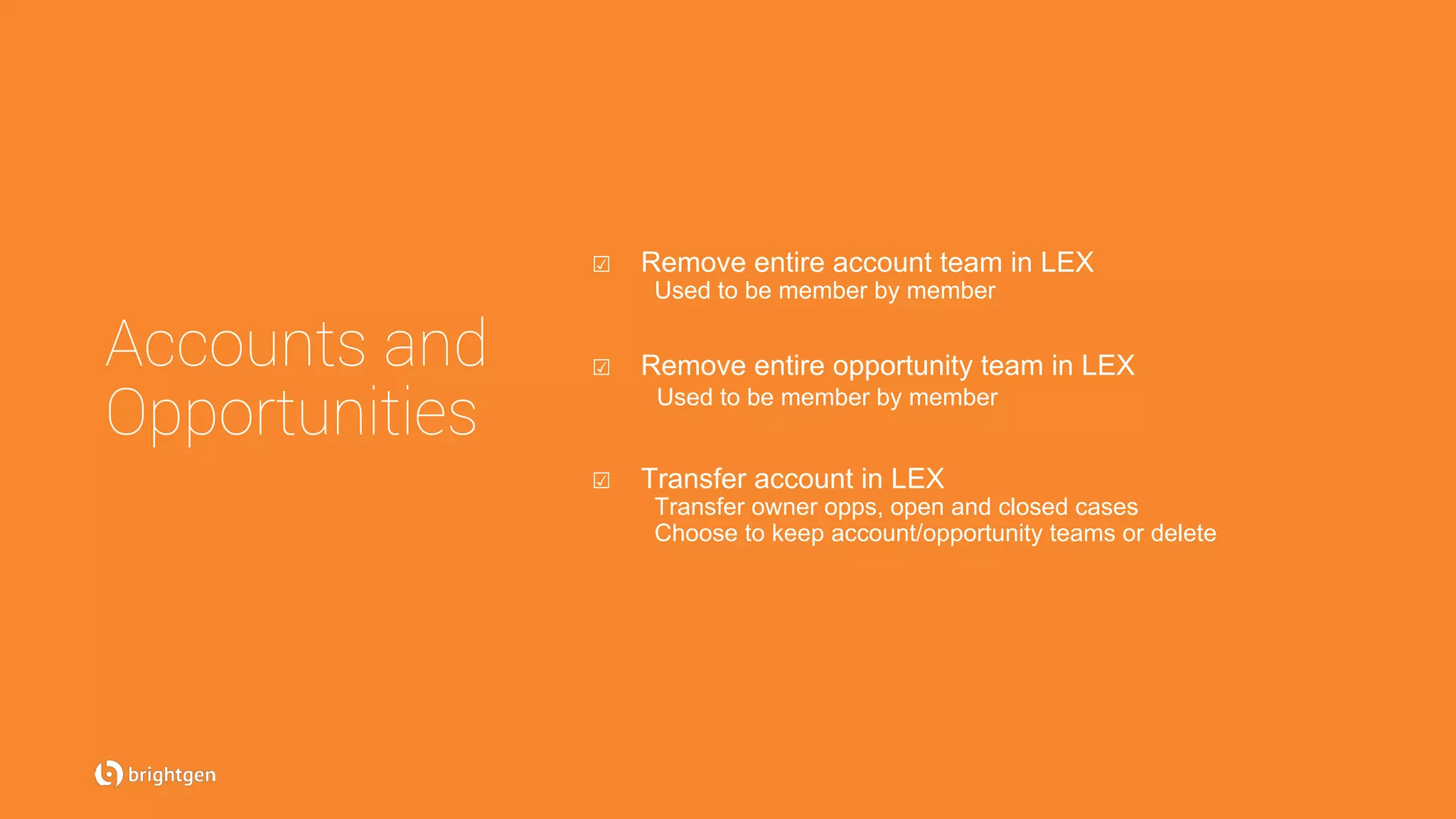 Accounts and Opportunities

☑ Remove entire account team in LEX
Used to be member by member

☑ Remove entire opportunity team in LEX
Used to be member by member

☑ Transfer account in LEX
Transfer owner opps, open and closed cases
Choose to keep account/opportunity teams or delete

brightgen